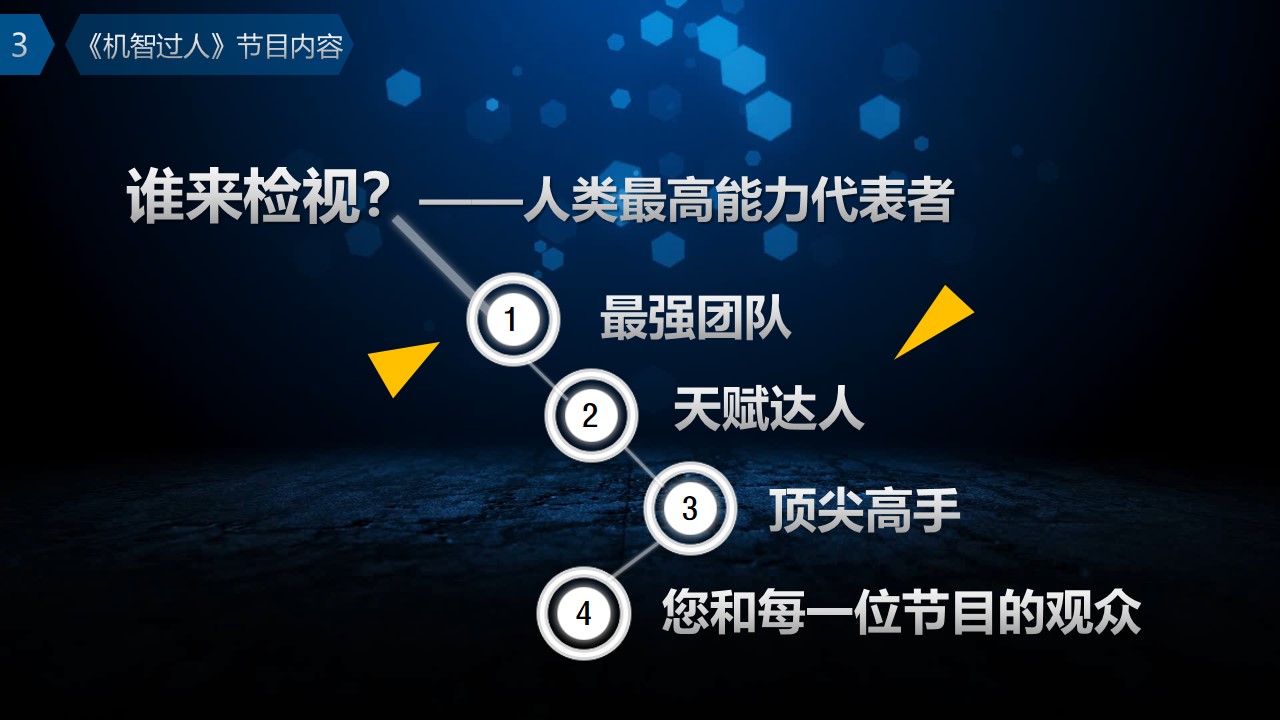 3 《机智过人》节目内容

谁来检视？——人类最高能力代表者

1 最强团队

2 天赋达人

3 顶尖高手

4 您和每一位节目的观众